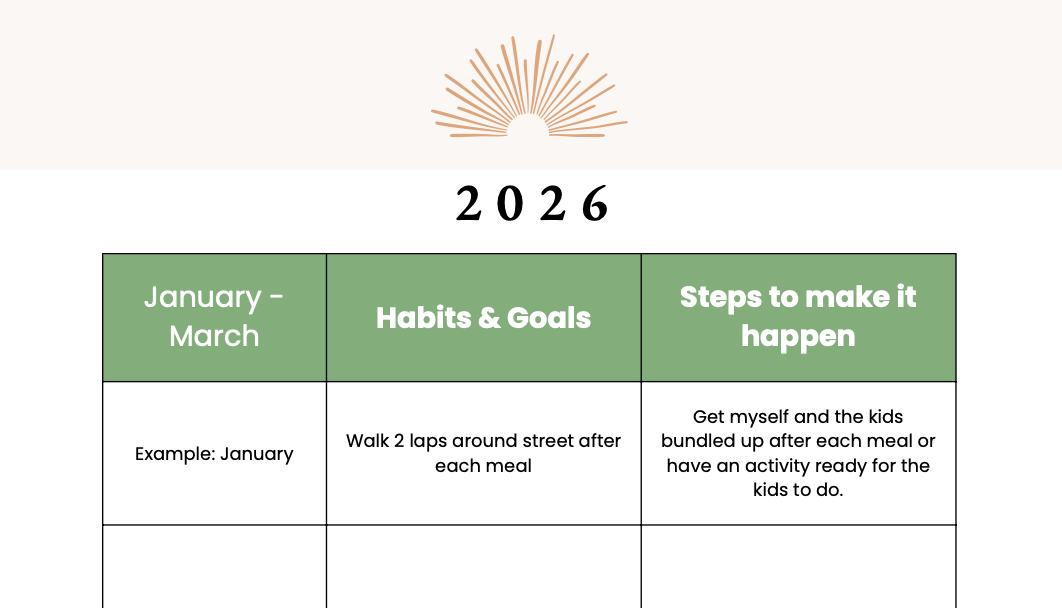 2026

| January - March | Habits & Goals | Steps to make it happen |
|---|---|---|
| Example: January | Walk 2 laps around street after each meal | Get myself and the kids bundled up after each meal or have an activity ready for the kids to do. |
| | | |